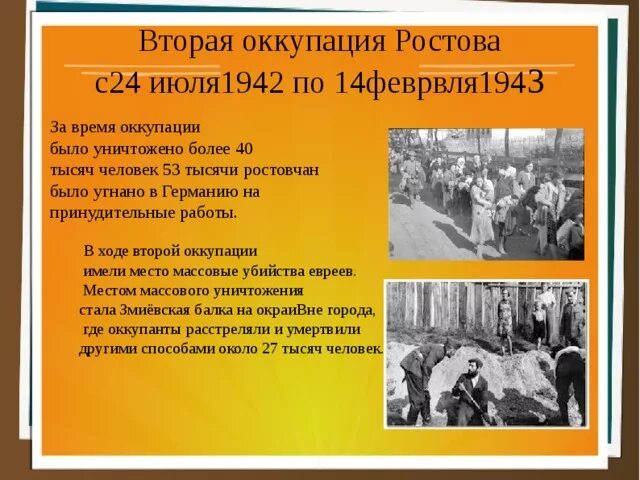 Вторая оккупация Ростова
с24 июля1942 по 14феврвля1943

За время оккупации было уничтожено более 40 тысяч человек 53 тысячи ростовчан было угнано в Германию на принудительные работы.

В ходе второй оккупации имели место массовые убийства евреев. Местом массового уничтожения стала Змиёвская балка на окраиВне города, где оккупанты расстреляли и умертвили другими способами около 27 тысяч человек.